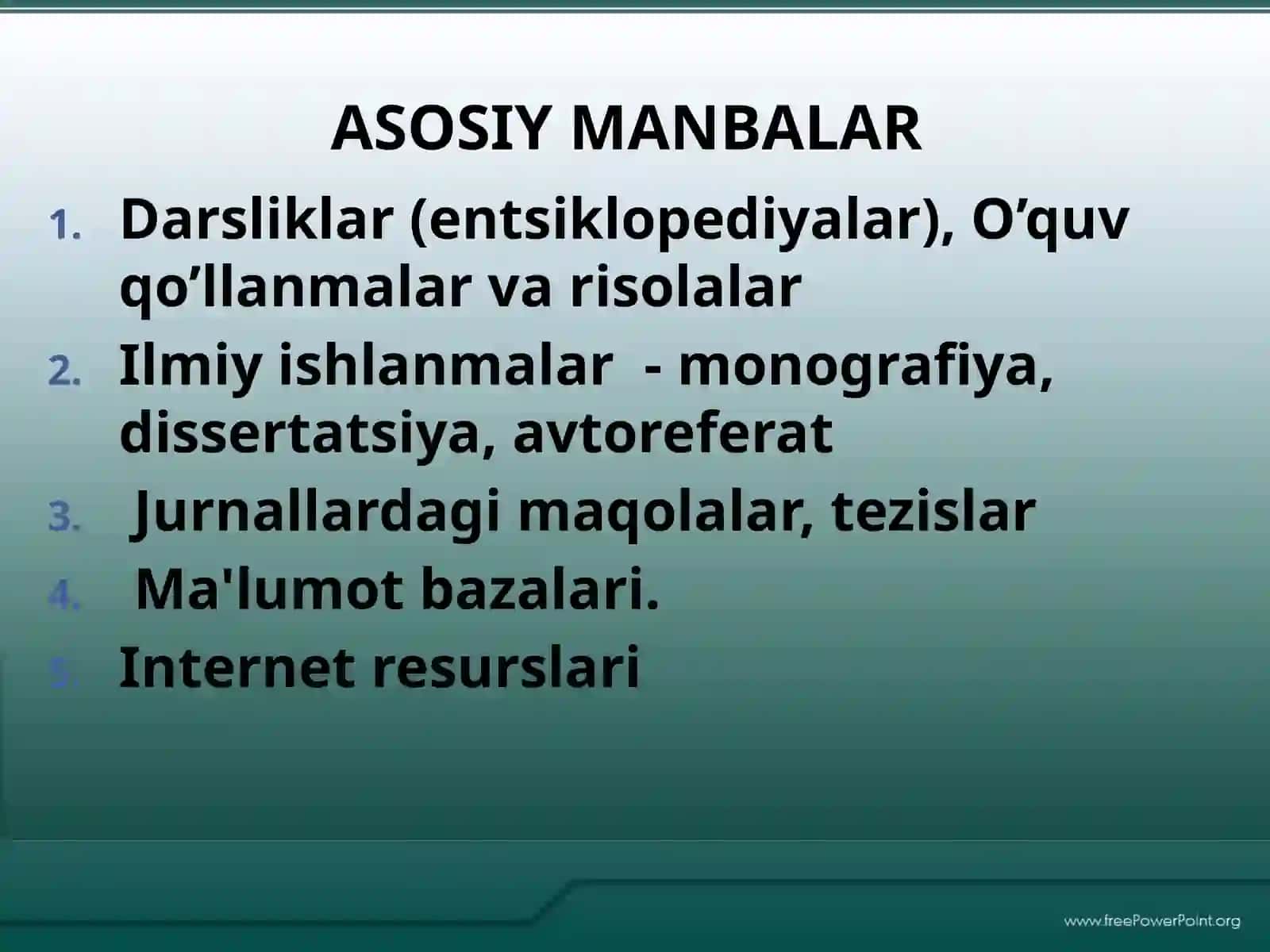 ASOSIY MANBALAR

1. Darsliklar (entsiklopediyalar), O’quv qo’llanmalar va risolalar
2. Ilmiy ishlanmalar - monografiya, dissertatsiya, avtoreferat
3. Jurnallardagi maqolalar, tezislar
4. Ma'lumot bazalari.
5. Internet resurslari

www.freePowerPoint.org